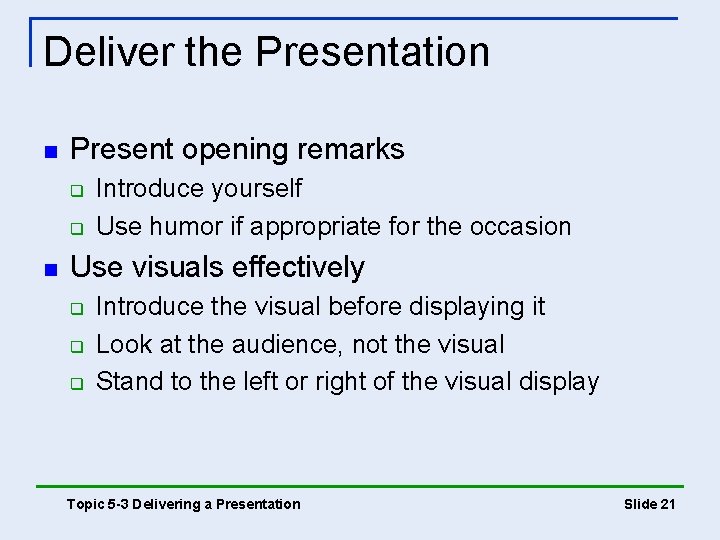 Deliver the Presentation

- Present opening remarks
  - Introduce yourself
  - Use humor if appropriate for the occasion
- Use visuals effectively
  - Introduce the visual before displaying it
  - Look at the audience, not the visual
  - Stand to the left or right of the visual display

Topic 5-3 Delivering a Presentation

Slide 21